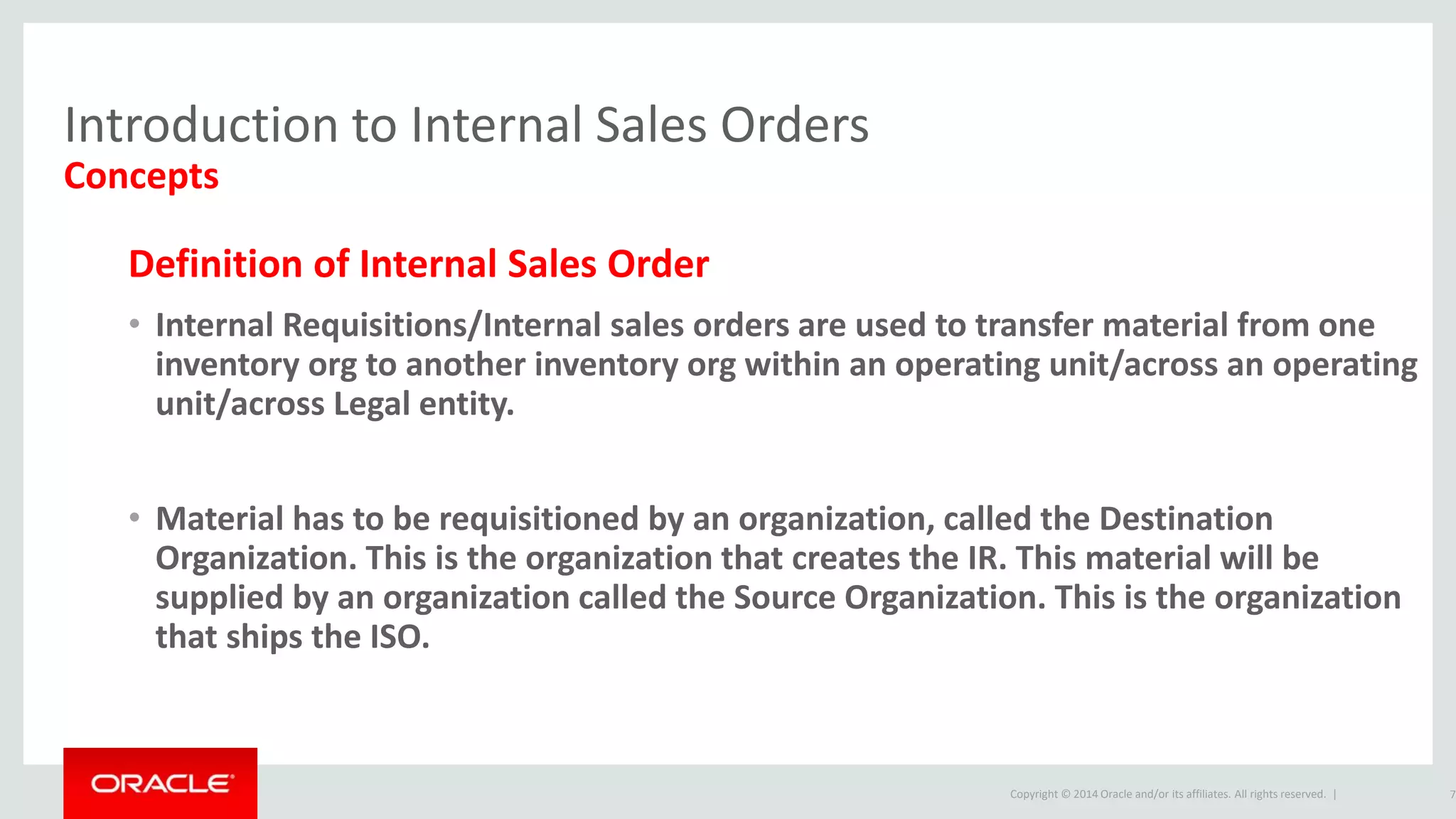 Introduction to Internal Sales Orders
Concepts

Definition of Internal Sales Order

• Internal Requisitions/Internal sales orders are used to transfer material from one inventory org to another inventory org within an operating unit/across an operating unit/across Legal entity.

• Material has to be requisitioned by an organization, called the Destination Organization. This is the organization that creates the IR. This material will be supplied by an organization called the Source Organization. This is the organization that ships the ISO.

ORACLE

Copyright © 2014 Oracle and/or its affiliates. All rights reserved. | 7